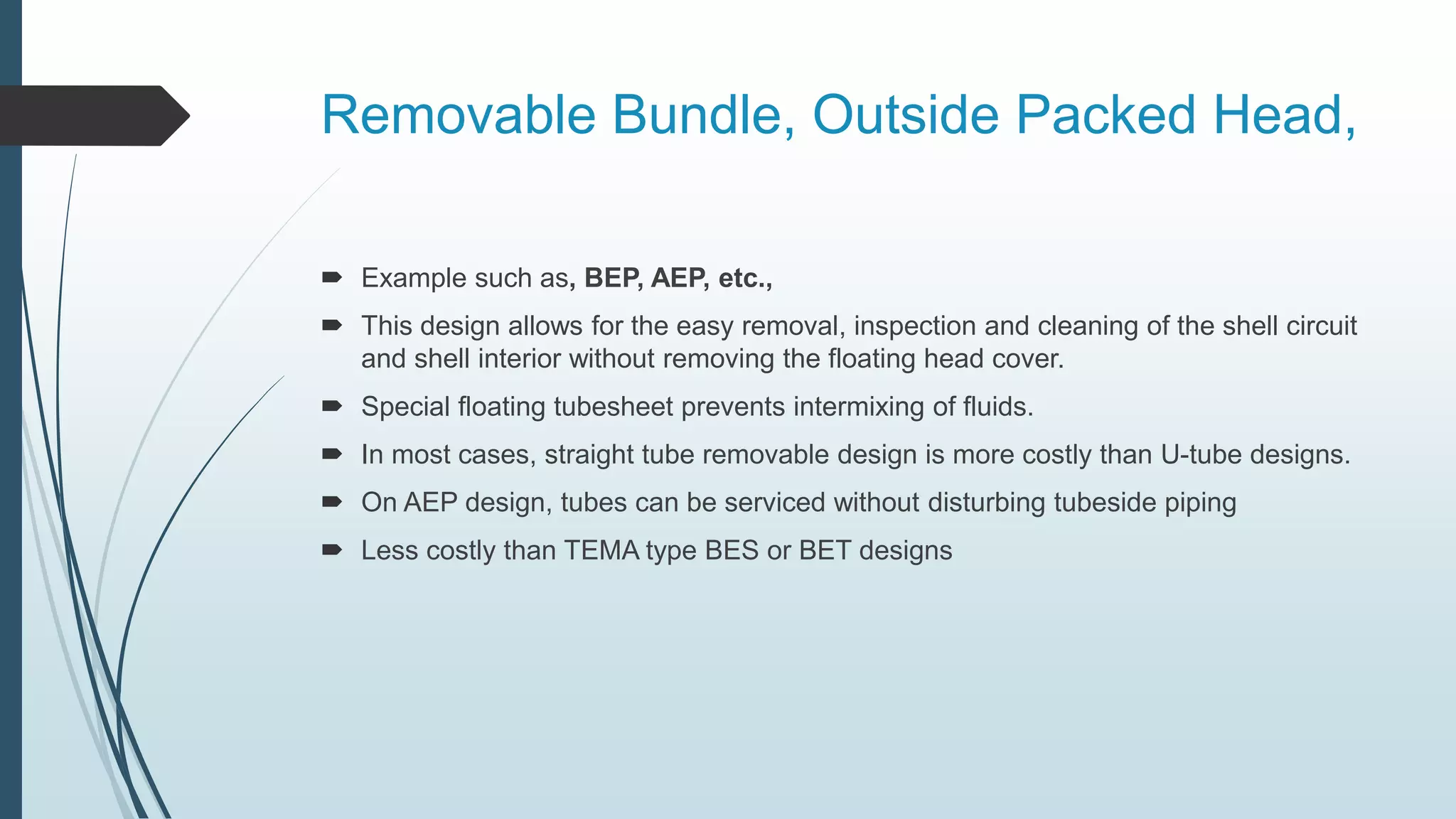 Removable Bundle, Outside Packed Head,

Example such as, BEP, AEP, etc.,

This design allows for the easy removal, inspection and cleaning of the shell circuit and shell interior without removing the floating head cover.

Special floating tubesheet prevents intermixing of fluids.

In most cases, straight tube removable design is more costly than U-tube designs.

On AEP design, tubes can be serviced without disturbing tubeside piping

Less costly than TEMA type BES or BET designs